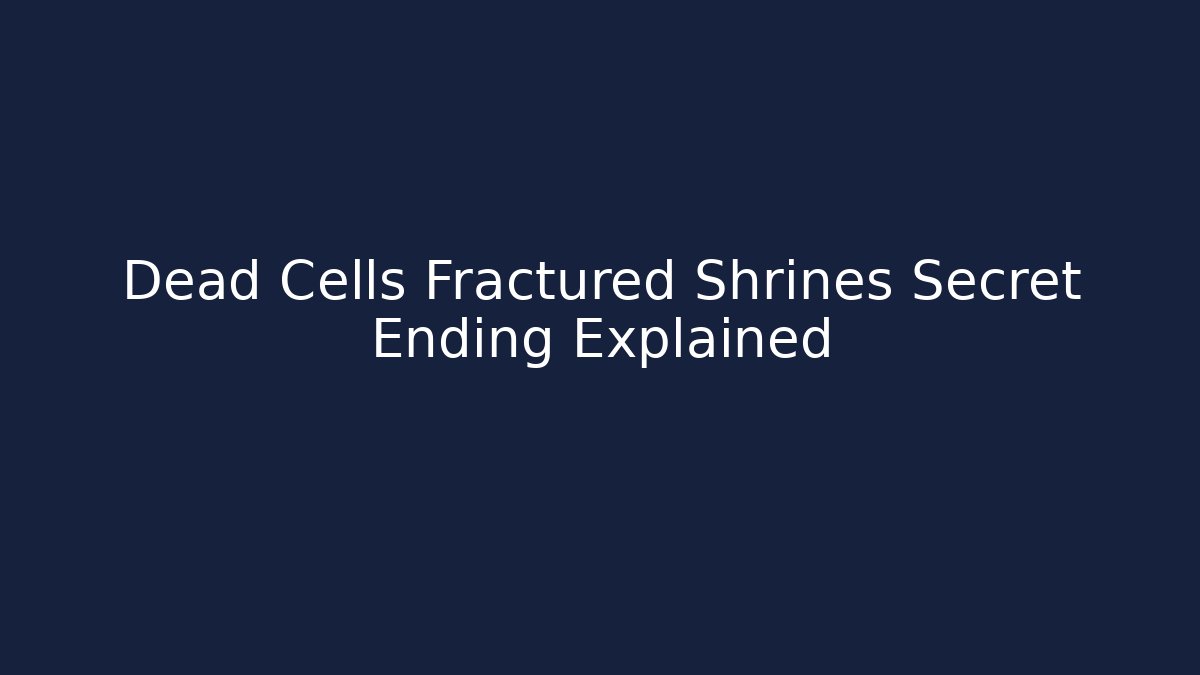 Dead Cells Fractured Shrines Secret Ending Explained